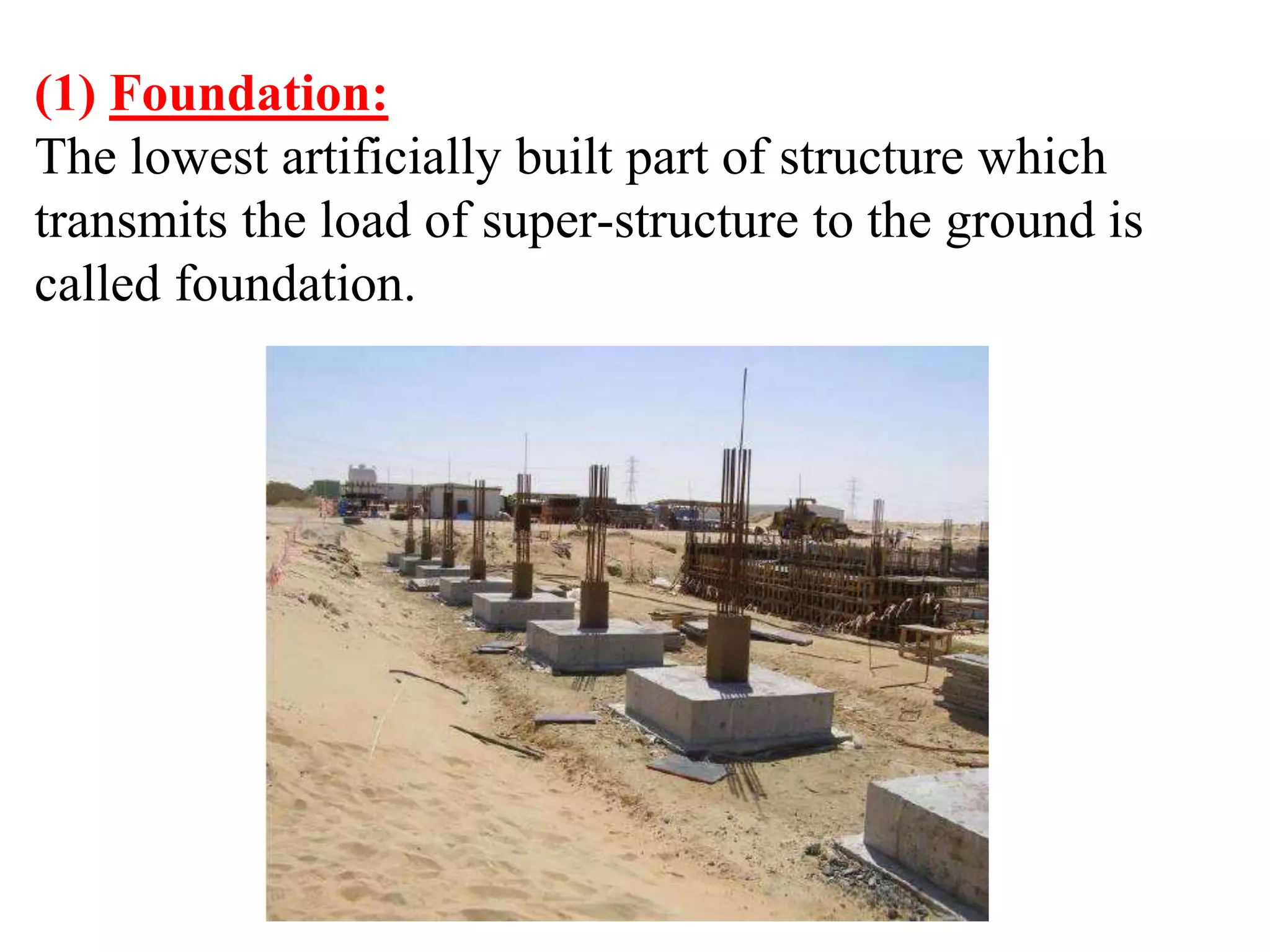 (1) Foundation:
The lowest artificially built part of structure which transmits the load of super-structure to the ground is called foundation.